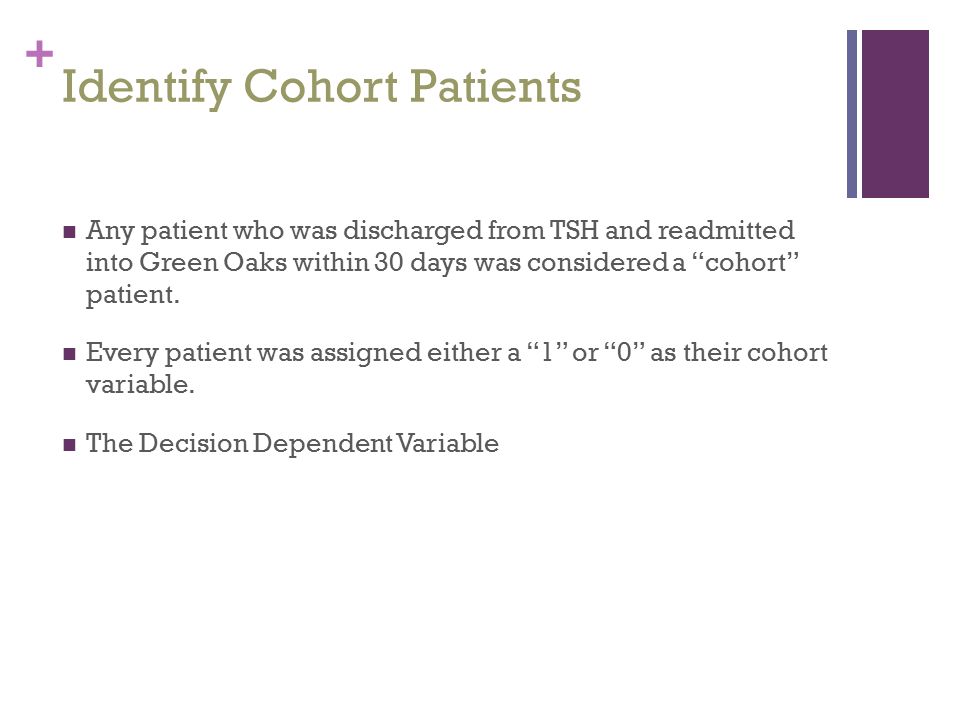 +
Identify Cohort Patients

■ Any patient who was discharged from TSH and readmitted into Green Oaks within 30 days was considered a “cohort” patient.

■ Every patient was assigned either a “1” or “0” as their cohort variable.

■ The Decision Dependent Variable